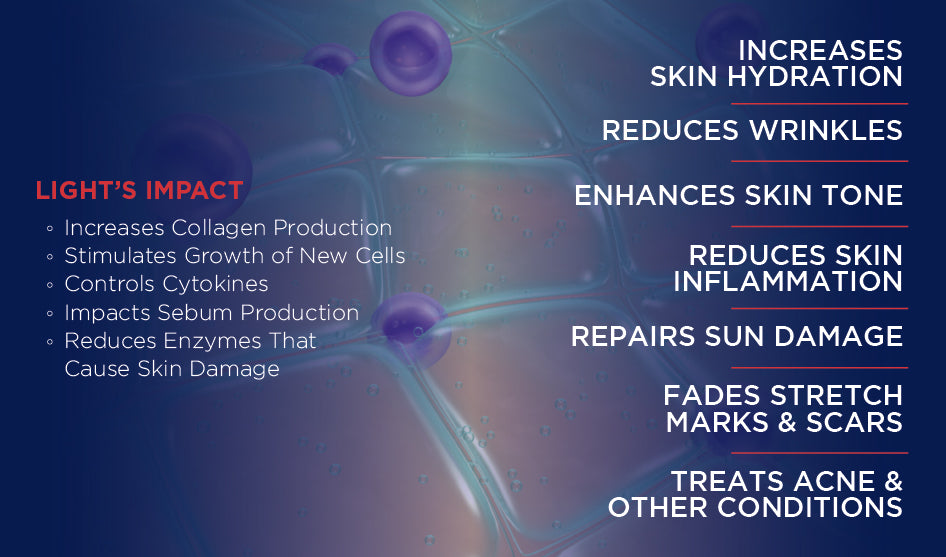 LIGHT'S IMPACT

◦ Increases Collagen Production
◦ Stimulates Growth of New Cells
◦ Controls Cytokines
◦ Impacts Sebum Production
◦ Reduces Enzymes That Cause Skin Damage

INCREASES SKIN HYDRATION

REDUCES WRINKLES

ENHANCES SKIN TONE

REDUCES SKIN INFLAMMATION

REPAIRS SUN DAMAGE

FADES STRETCH MARKS & SCARS

TREATS ACNE & OTHER CONDITIONS